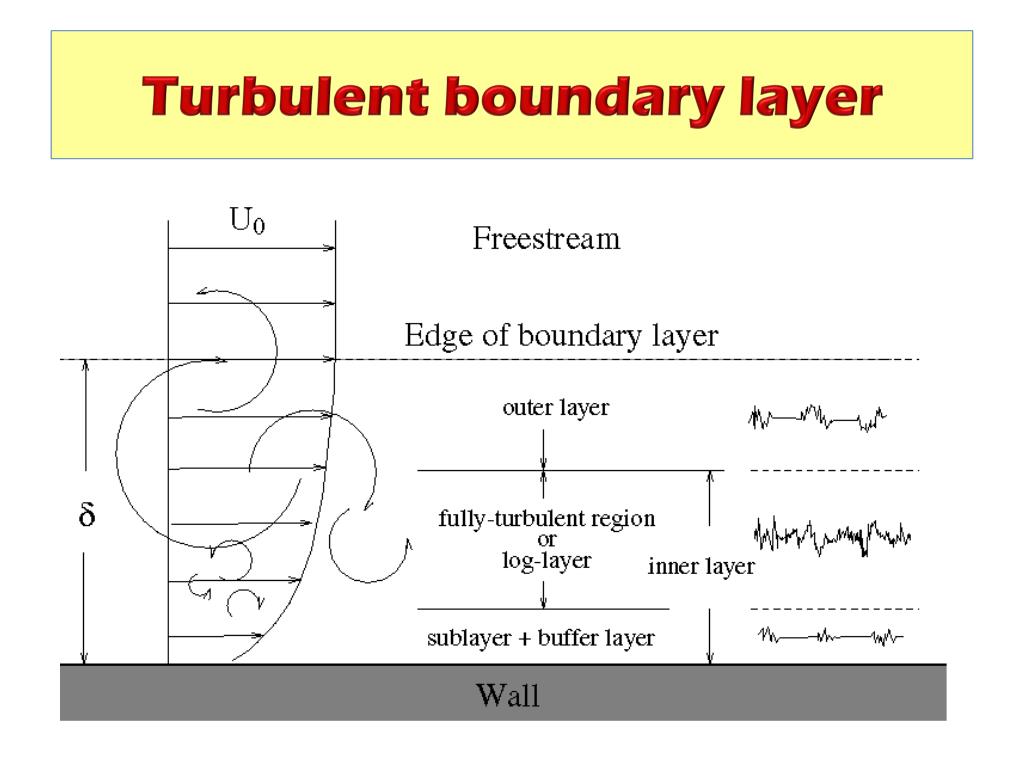 Turbulent boundary layer

$U_0$

Freestream

Edge of boundary layer

$\delta$

outer layer

fully-turbulent region or log-layer

inner layer

sublayer + buffer layer

Wall